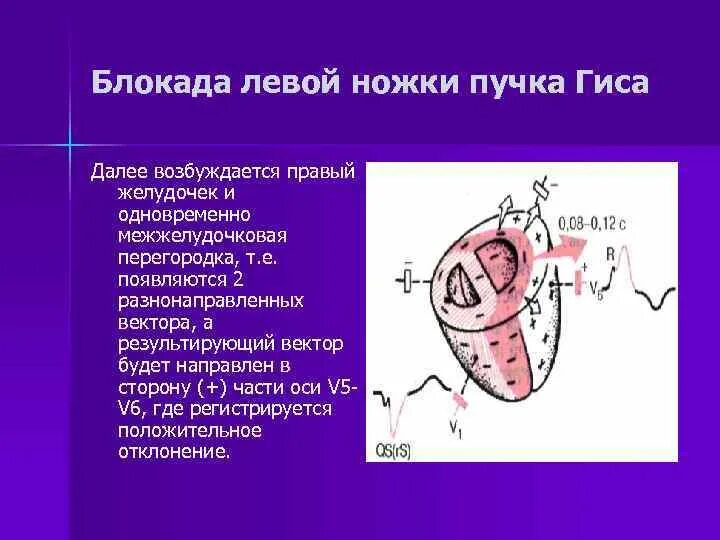 Блокада левой ножки пучка Гиса

Далее возбуждается правый желудочек и одновременно межжелудочковая перегородка, т.е. появляются 2 разнонаправленных вектора, а результирующий вектор будет направлен в сторону (+) части оси V5-V6, где регистрируется положительное отклонение.

0,08–0,12 с
R
$V_6$
$V_1$
QS(rS)